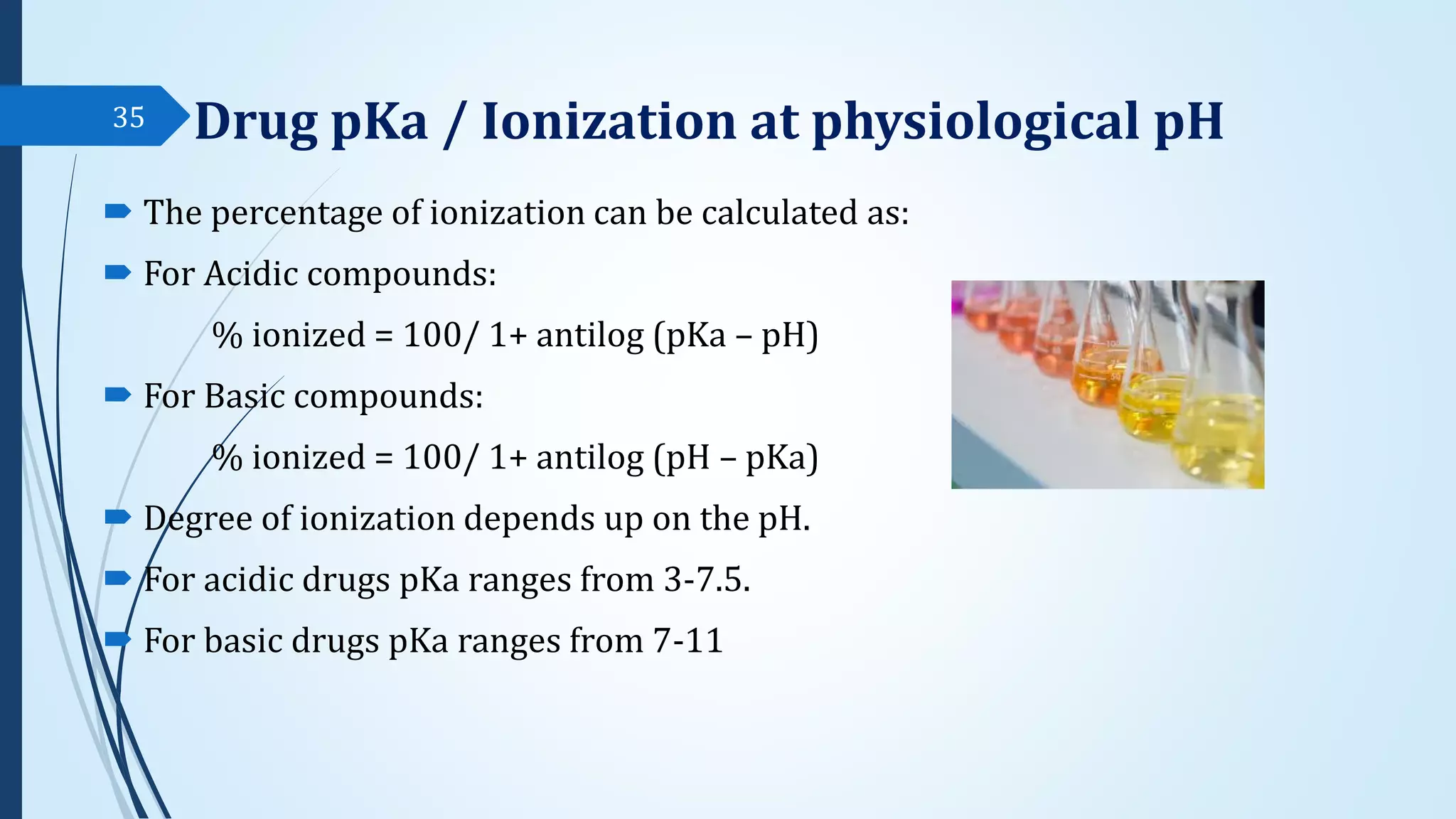 35

Drug pKa / Ionization at physiological pH

The percentage of ionization can be calculated as:

For Acidic compounds:

% ionized = 100/ 1+ antilog (pKa – pH)

For Basic compounds:

% ionized = 100/ 1+ antilog (pH – pKa)

Degree of ionization depends up on the pH.

For acidic drugs pKa ranges from 3-7.5.

For basic drugs pKa ranges from 7-11